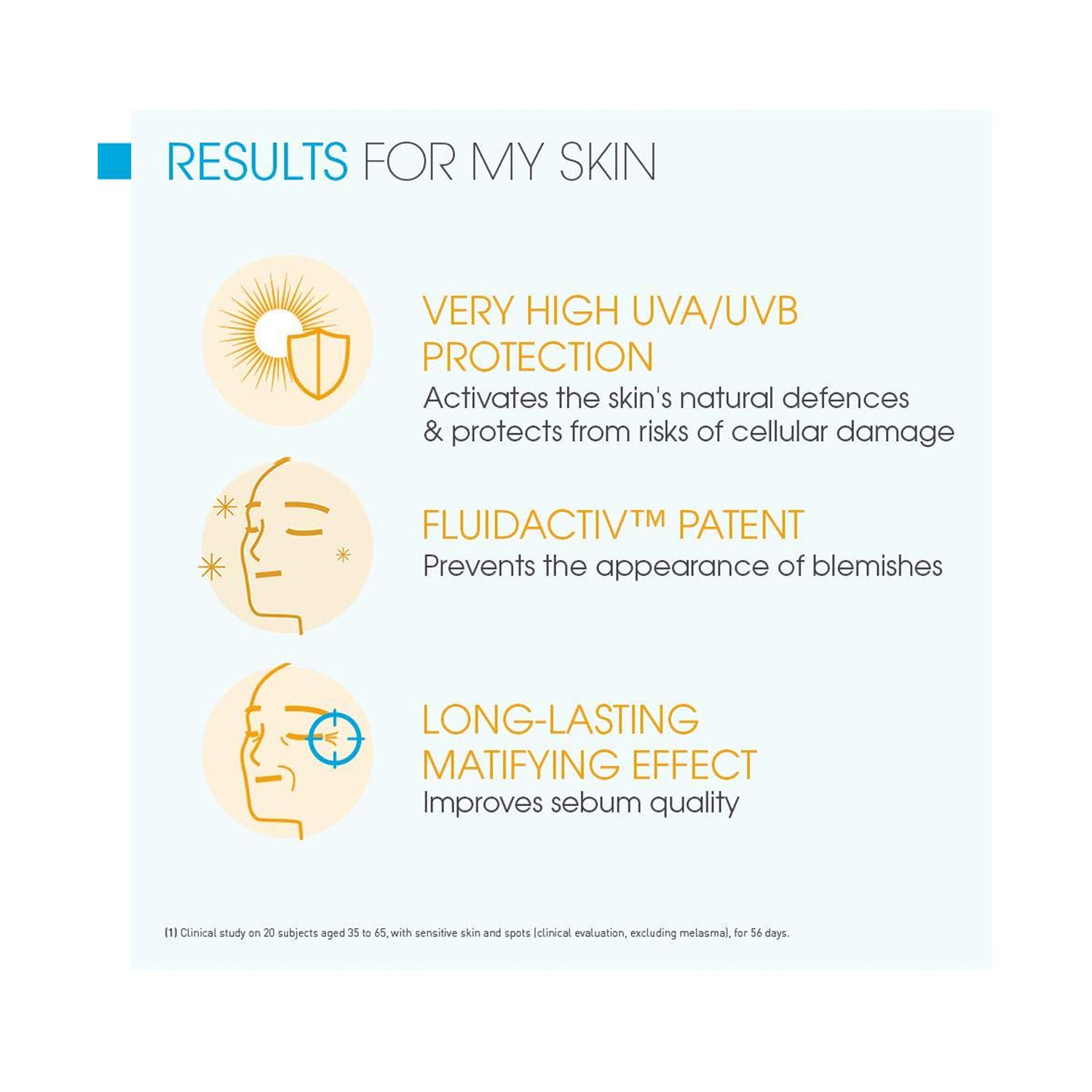 RESULTS FOR MY SKIN

VERY HIGH UVA/UVB PROTECTION
Activates the skin's natural defences & protects from risks of cellular damage

FLUIDACTIV™ PATENT
Prevents the appearance of blemishes

LONG-LASTING MATIFYING EFFECT
Improves sebum quality

(1) Clinical study on 20 subjects aged 35 to 65, with sensitive skin and spots (clinical evaluation, excluding melasma), for 56 days.